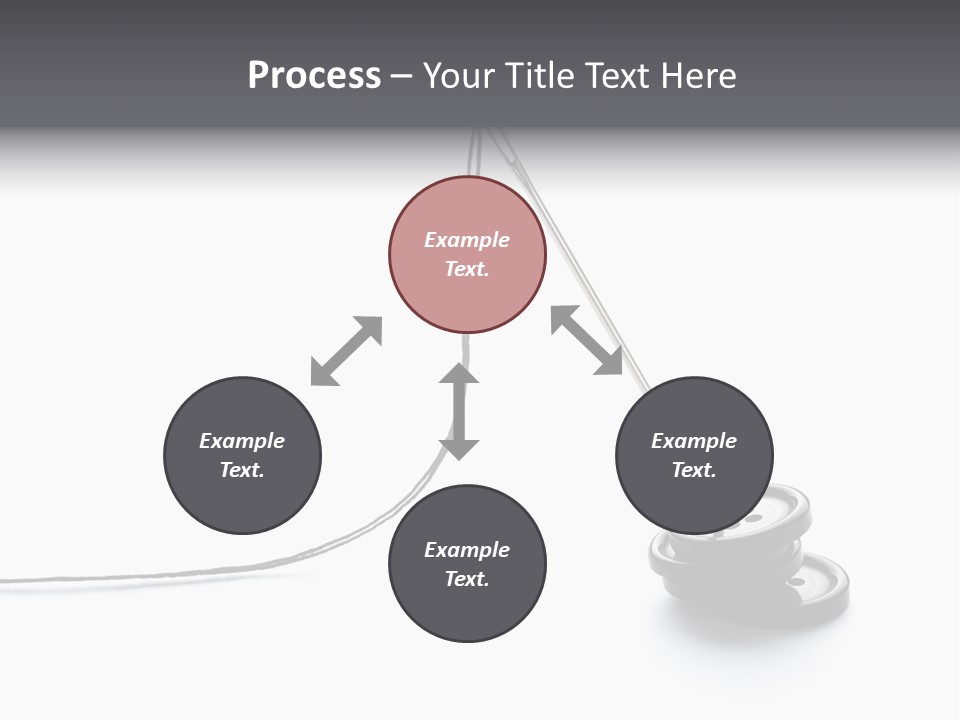 Process – Your Title Text Here

Example Text.

Example Text.

Example Text.

Example Text.